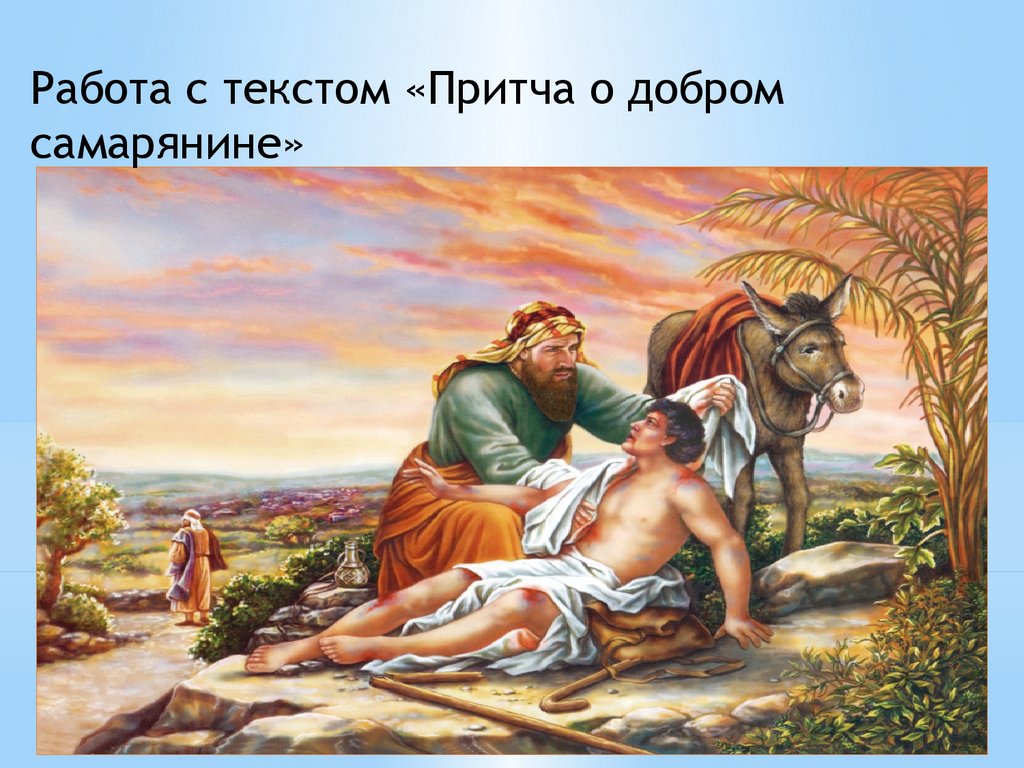 Работа с текстом «Притча о добром самарянине»